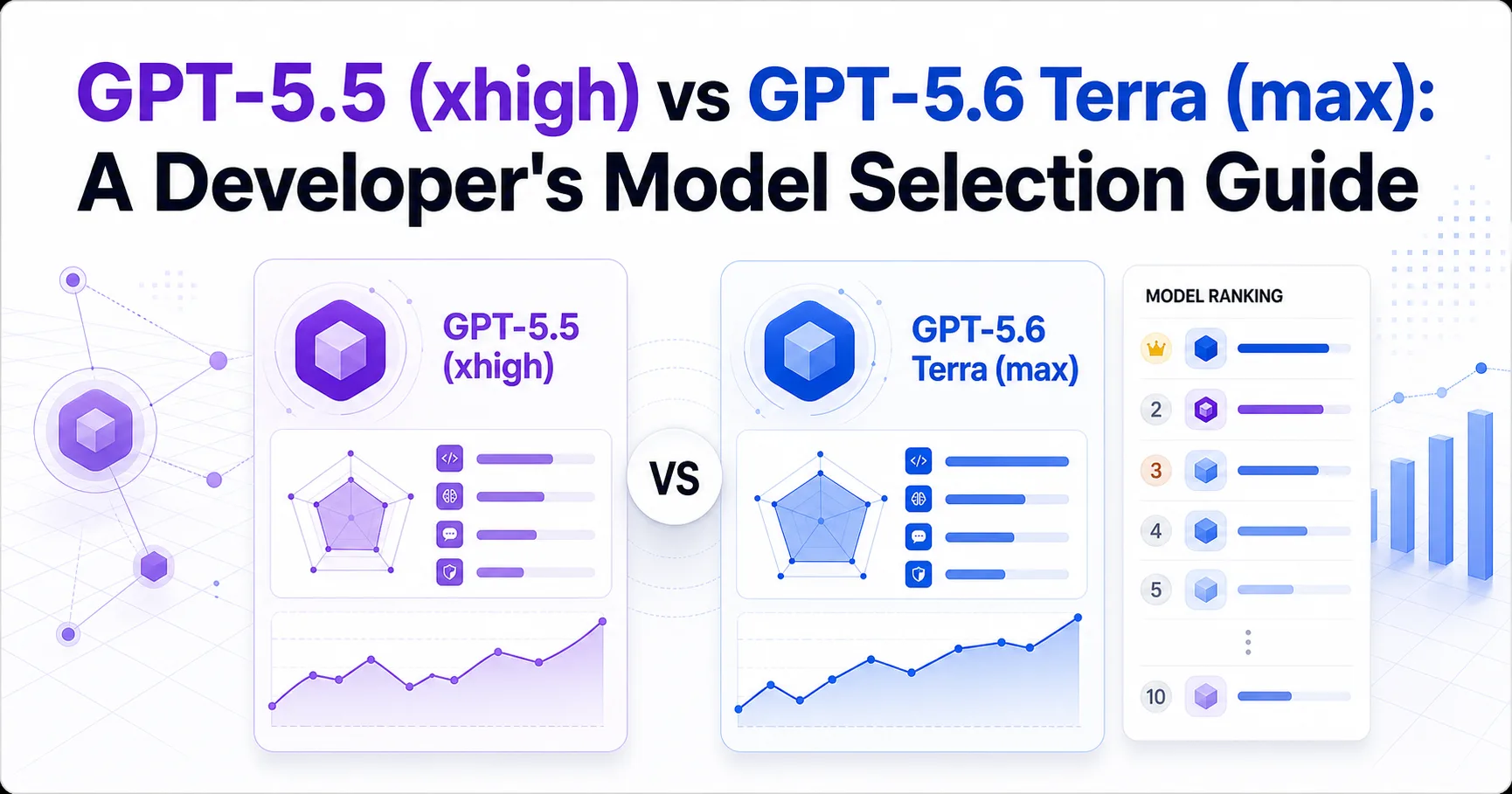 GPT-5.5 (xhigh) vs GPT-5.6 Terra (max): A Developer's Model Selection Guide

GPT-5.5 (xhigh)

VS

GPT-5.6 Terra (max)

MODEL RANKING

2

3

4

5

10